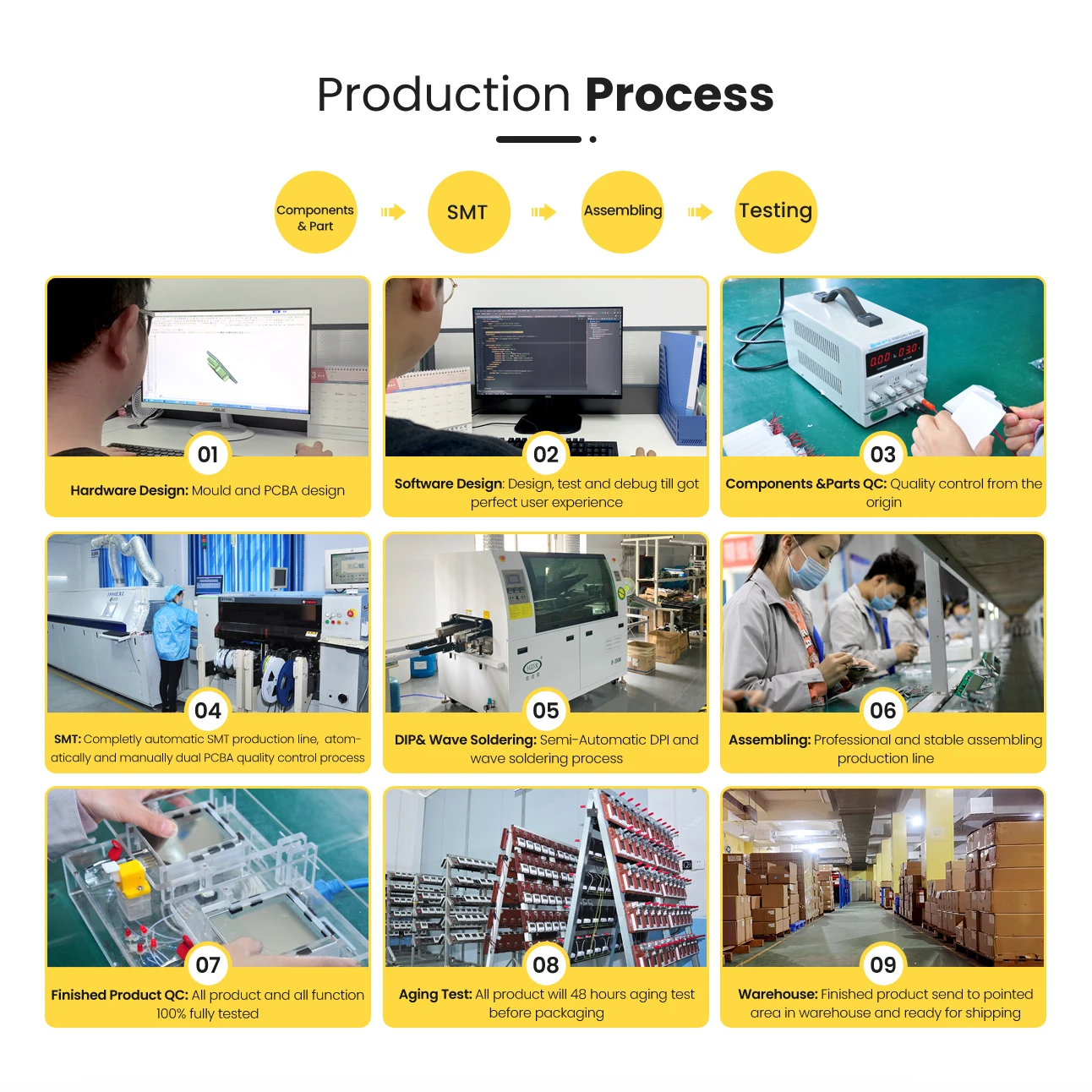 Production Process

Components & Part

SMT

Assembling

Testing

01

Hardware Design: Mould and PCBA design

02

Software Design: Design, test and debug till got perfect user experience

03

Components &Parts QC: Quality control from the origin

04

SMT: Completly automatic SMT production line, atomatically and manually dual PCBA quality control process

05

DIP& Wave Soldering: Semi-Automatic DPI and wave soldering process

06

Assembling: Professional and stable assembling production line

07

Finished Product QC: All product and all function 100% fully tested

08

Aging Test: All product will 48 hours aging test before packaging

09

Warehouse: Finished product send to pointed area in warehouse and ready for shipping